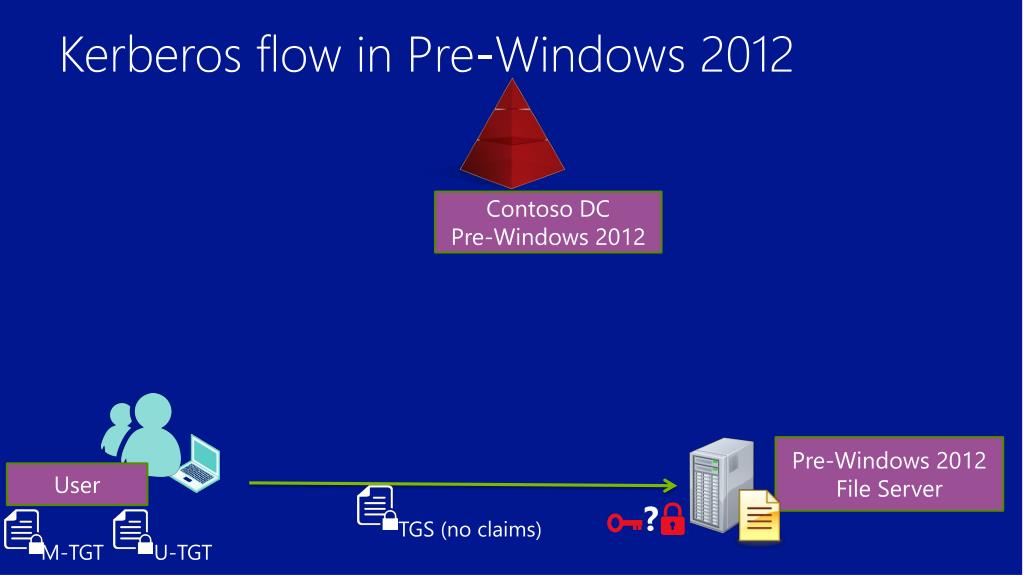 Kerberos flow in Pre-Windows 2012

Contoso DC
Pre-Windows 2012

User

M-TGT

U-TGT

TGS (no claims)

?

Pre-Windows 2012
File Server